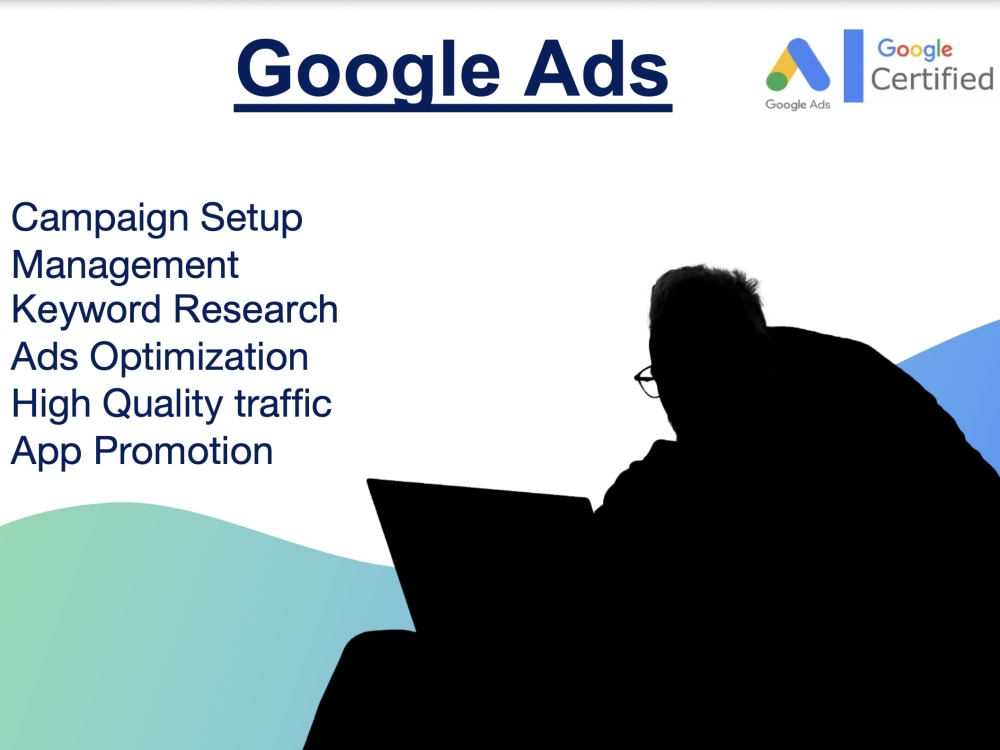 Google Ads

Google Ads

Google
Certified

Campaign Setup
Management
Keyword Research
Ads Optimization
High Quality traffic
App Promotion